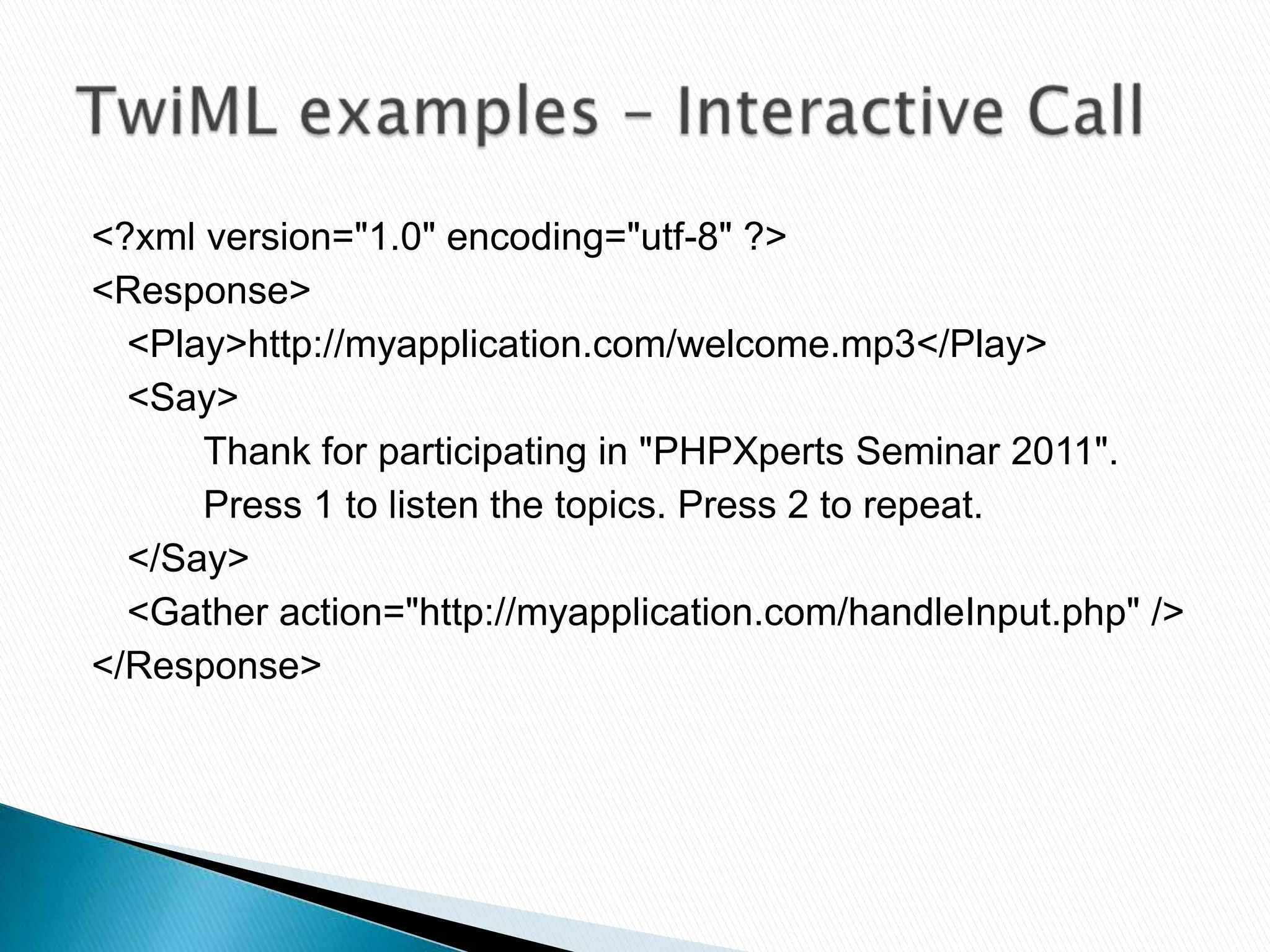 TwiML examples – Interactive Call

<?xml version="1.0" encoding="utf-8" ?>
<Response>
<Play>http://myapplication.com/welcome.mp3</Play>
<Say>
Thank for participating in "PHPXperts Seminar 2011".
Press 1 to listen the topics. Press 2 to repeat.
</Say>
<Gather action="http://myapplication.com/handleInput.php" />
</Response>